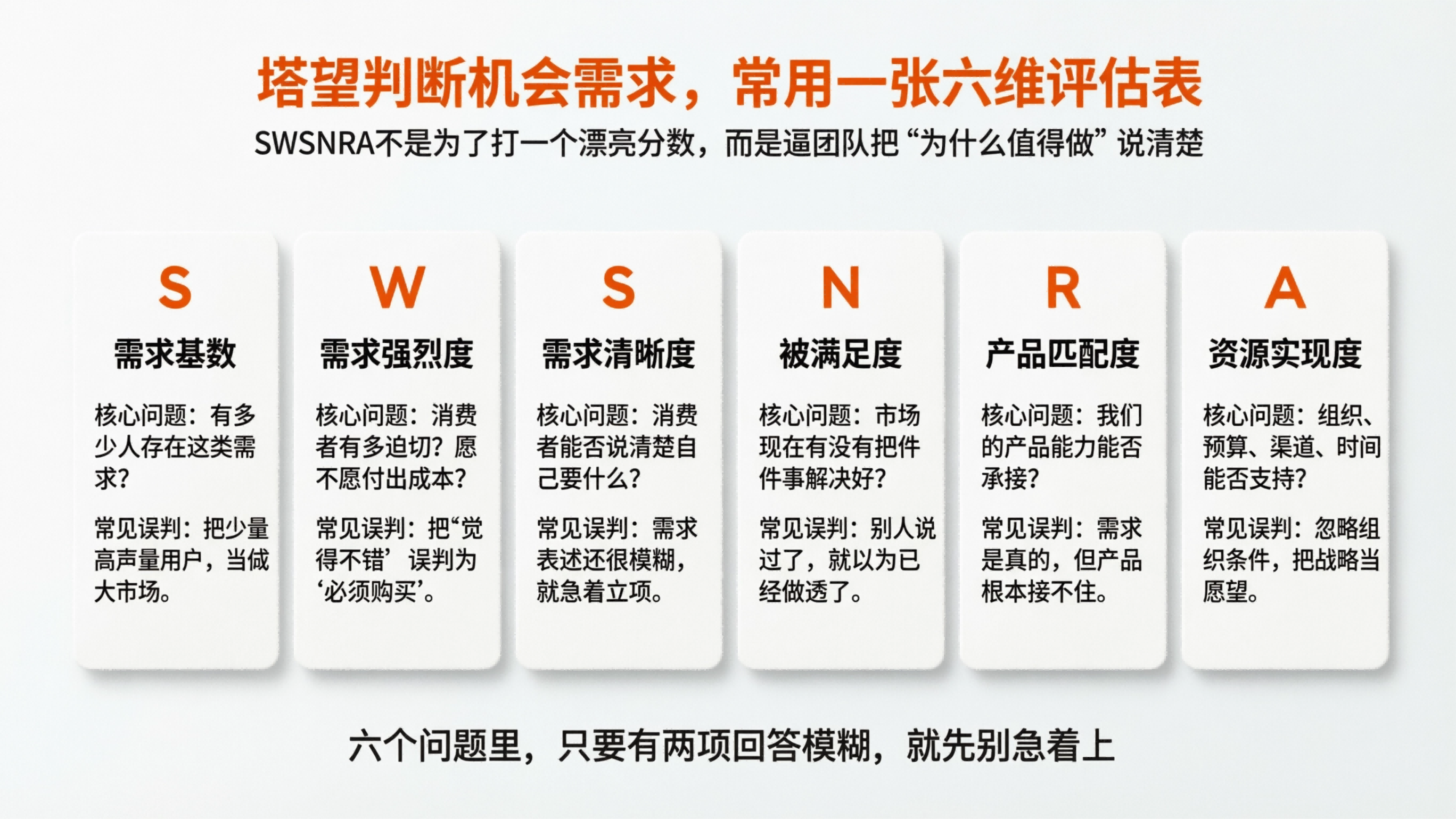 塔望判断机会需求，常用一张六维评估表

SWSNRA不是为了打一个漂亮分数，而是逼团队把“为什么值得做”说清楚

S
需求基数
核心问题：有多少人存在这类需求？
常见误判：把少量高声量用户，当做大市场。

W
需求强烈度
核心问题：消费者有多迫切？愿不愿付出成本？
常见误判：把“觉得不错’误判为‘必须购买’。

S
需求清晰度
核心问题：消费者能否说清楚自己要什么？
常见误判：需求表述还很模糊，就急着立项。

N
被满足度
核心问题：市场现在有没有把件件事解决好？
常见误判：别人说过了，就以为已经做透了。

R
产品匹配度
核心问题：我们的产品能力能否承接？
常见误判：需求是真的，但产品根本接不住。

A
资源实现度
核心问题：组织、预算、渠道、时间能否支持？
常见误判：忽略组织条件，把战略当愿望。

六个问题里，只要有两项回答模糊，就先别急着上